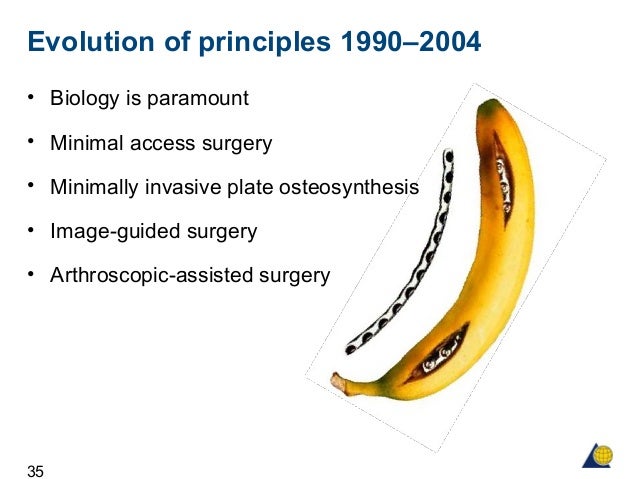 Evolution of principles 1990–2004

• Biology is paramount
• Minimal access surgery
• Minimally invasive plate osteosynthesis
• Image-guided surgery
• Arthroscopic-assisted surgery

35